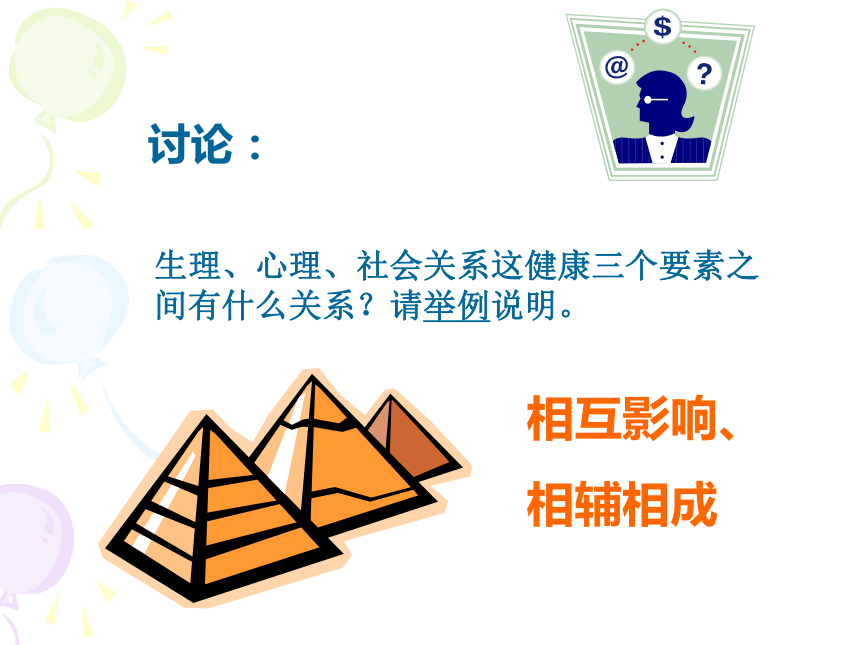 $
@
?

讨论：

生理、心理、社会关系这健康三个要素之间有什么关系？请举例说明。

相互影响、
相辅相成